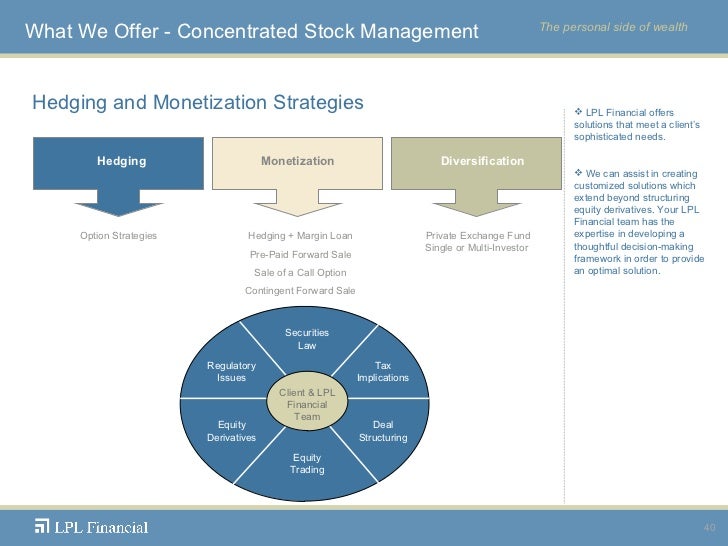 What We Offer - Concentrated Stock Management

The personal side of wealth

Hedging and Monetization Strategies

Hedging

Monetization

Diversification

Option Strategies

Hedging + Margin Loan

Pre-Paid Forward Sale

Sale of a Call Option

Contingent Forward Sale

Private Exchange Fund Single or Multi-Investor

Securities Law

Tax Implications

Deal Structuring

Equity Trading

Equity Derivatives

Regulatory Issues

Client & LPL Financial Team

❖ LPL Financial offers solutions that meet a client's sophisticated needs.

❖ We can assist in creating customized solutions which extend beyond structuring equity derivatives. Your LPL Financial team has the expertise in developing a thoughtful decision-making framework in order to provide an optimal solution.

LPL Financial

40